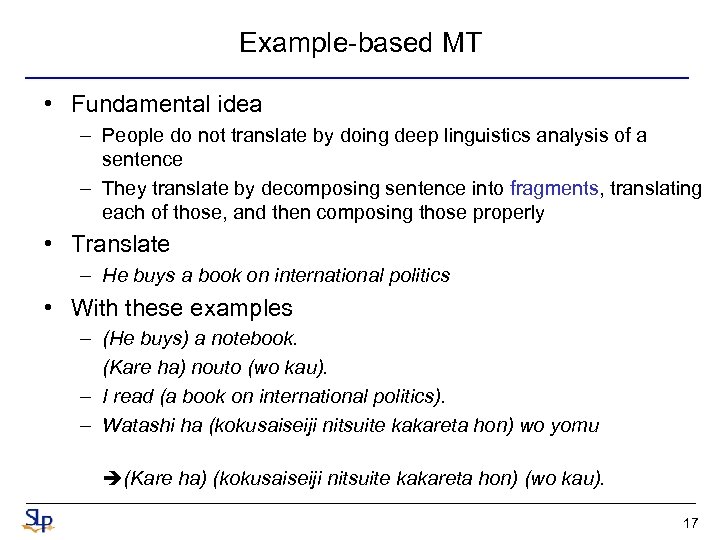 Example-based MT

• Fundamental idea
– People do not translate by doing deep linguistics analysis of a sentence
– They translate by decomposing sentence into fragments, translating each of those, and then composing those properly

• Translate
– He buys a book on international politics

• With these examples
– (He buys) a notebook.
(Kare ha) nouto (wo kau).
– I read (a book on international politics).
– Watashi ha (kokusaiseiji nitsuite kakareta hon) wo yomu

➔(Kare ha) (kokusaiseiji nitsuite kakareta hon) (wo kau).

SLP

17